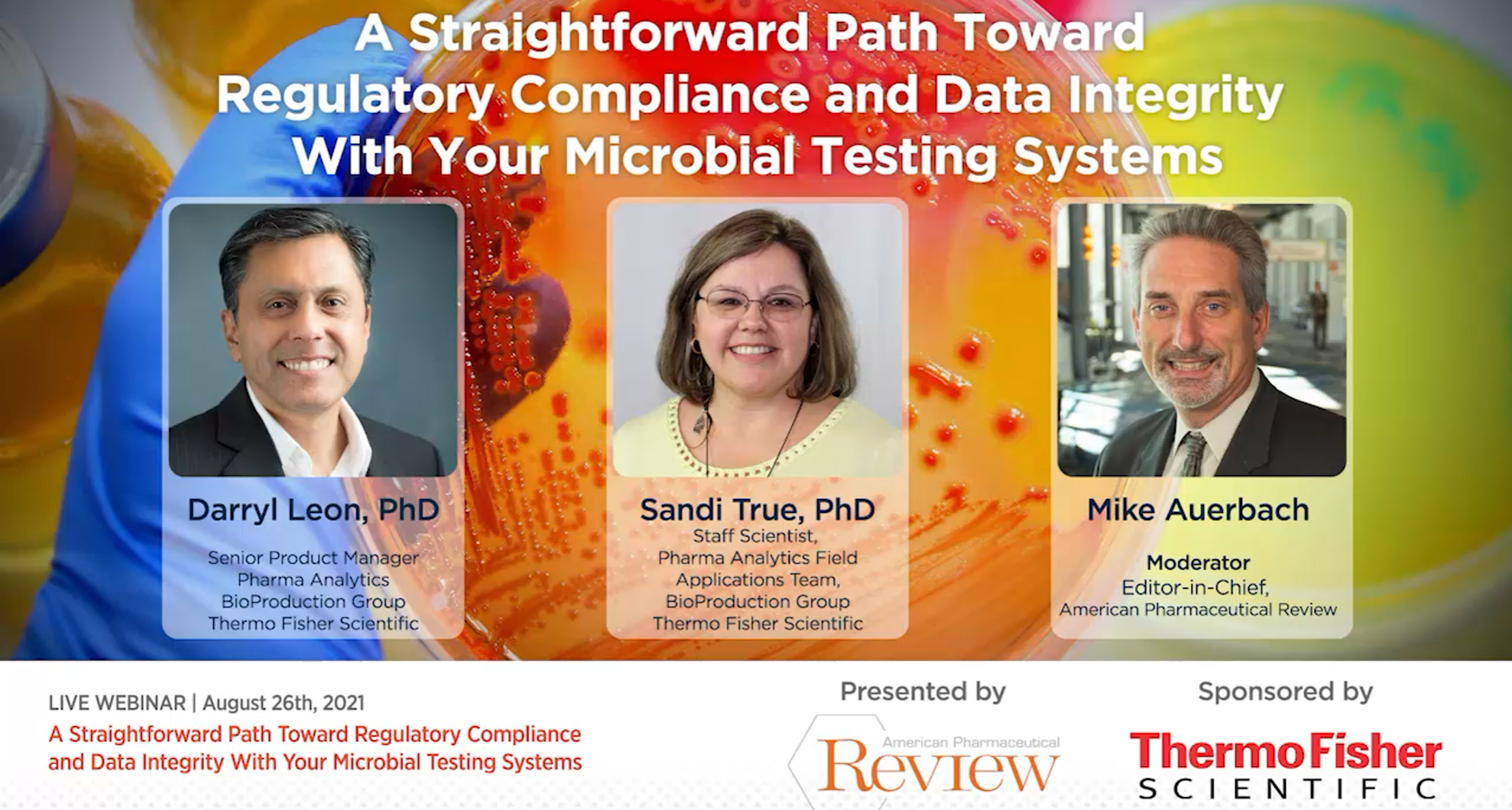 A Straightforward Path Toward Regulatory Compliance and Data Integrity With Your Microbial Testing Systems

Darryl Leon, PhD
Senior Product Manager
Pharma Analytics
BioProduction Group
Thermo Fisher Scientific

Sandi True, PhD
Staff Scientist,
Pharma Analytics Field
Applications Team,
BioProduction Group
Thermo Fisher Scientific

Mike Auerbach
Moderator
Editor-in-Chief,
American Pharmaceutical Review

LIVE WEBINAR | August 26th, 2021
A Straightforward Path Toward Regulatory Compliance and Data Integrity With Your Microbial Testing Systems

Presented by
American Pharmaceutical Review

Sponsored by
ThermoFisher SCIENTIFIC